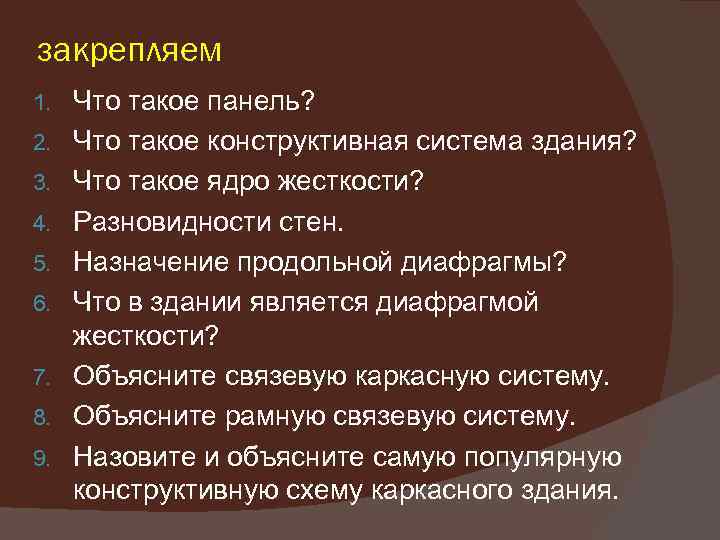 закрепляем

1. Что такое панель?
2. Что такое конструктивная система здания?
3. Что такое ядро жесткости?
4. Разновидности стен.
5. Назначение продольной диафрагмы?
6. Что в здании является диафрагмой жесткости?
7. Объясните связевую каркасную систему.
8. Объясните рамную связевую систему.
9. Назовите и объясните самую популярную конструктивную схему каркасного здания.